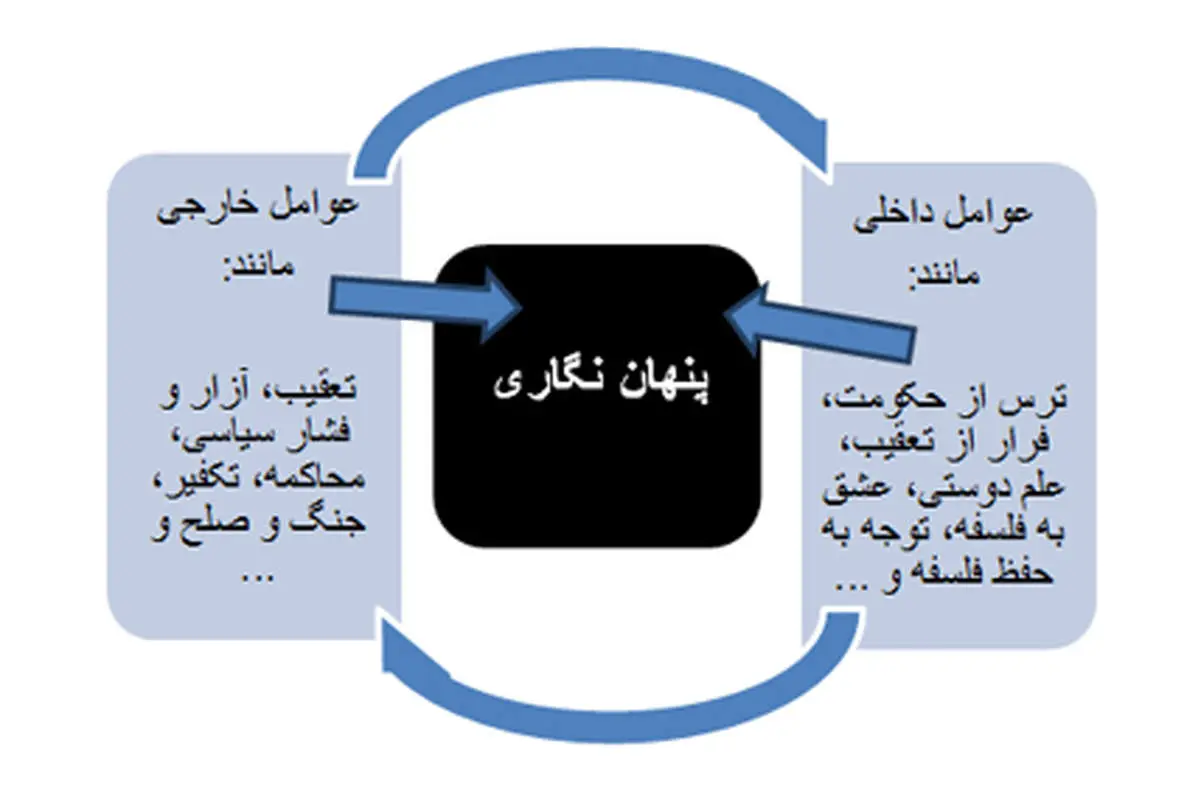 عوامل داخلی
مانند:

ترس از حکومت، فرار از تعقیب، علم دوستی، عشق به فلسفه، توجه به حفظ فلسفه و ...

پنهان نگاری

عوامل خارجی
مانند:

تعقیب، آزار و فشار سیاسی، محاکمه، تکفیر، جنگ و صلح و ...